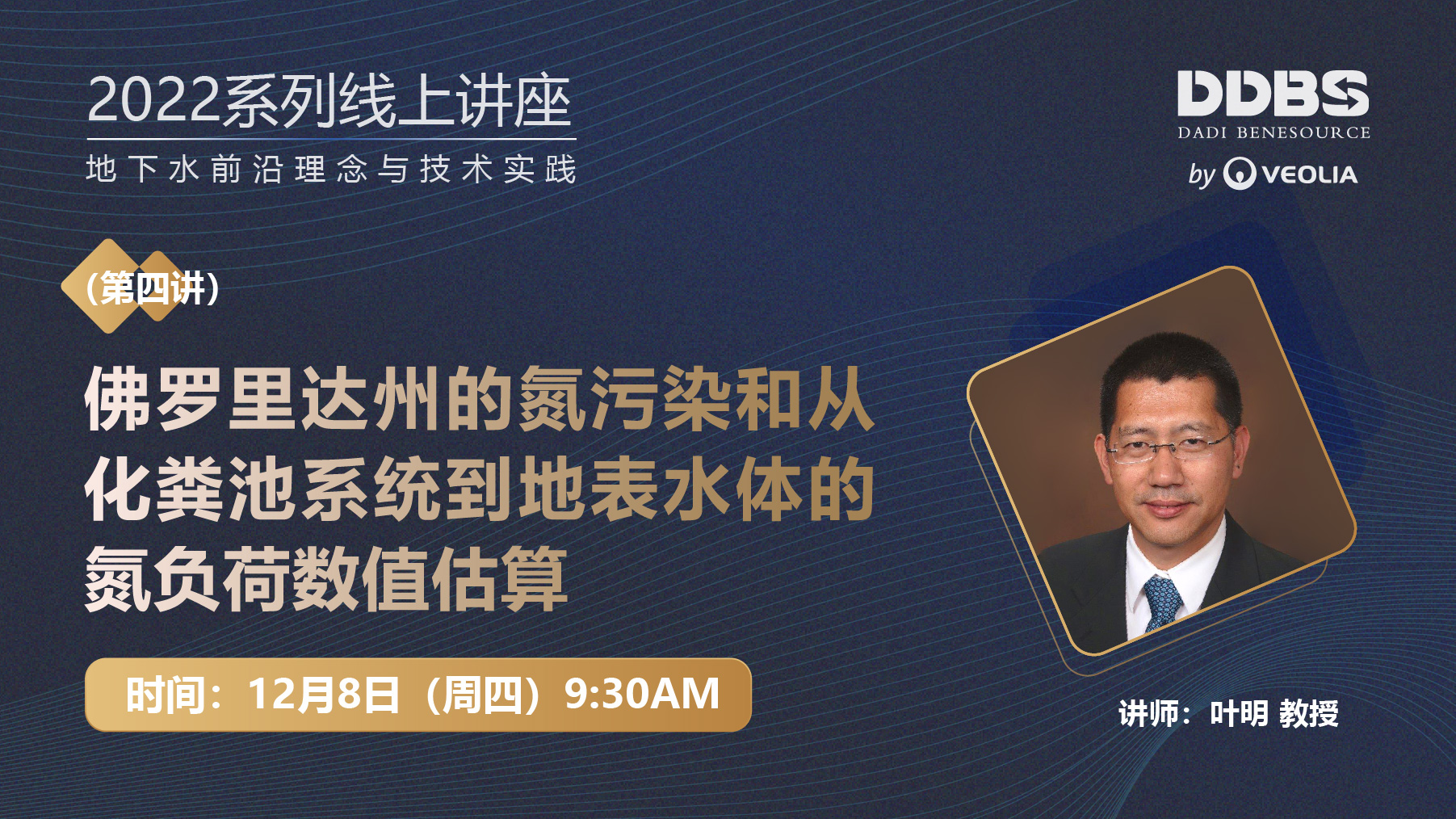 2022系列线上讲座
地下水前沿理念与技术实践

DDBS
DADI BENESOURCE
by VEOLIA

(第四讲)

佛罗里达州的氮污染和从化粪池系统到地表水体的氮负荷数值估算

时间：12月8日（周四）9:30AM

讲师：叶明 教授